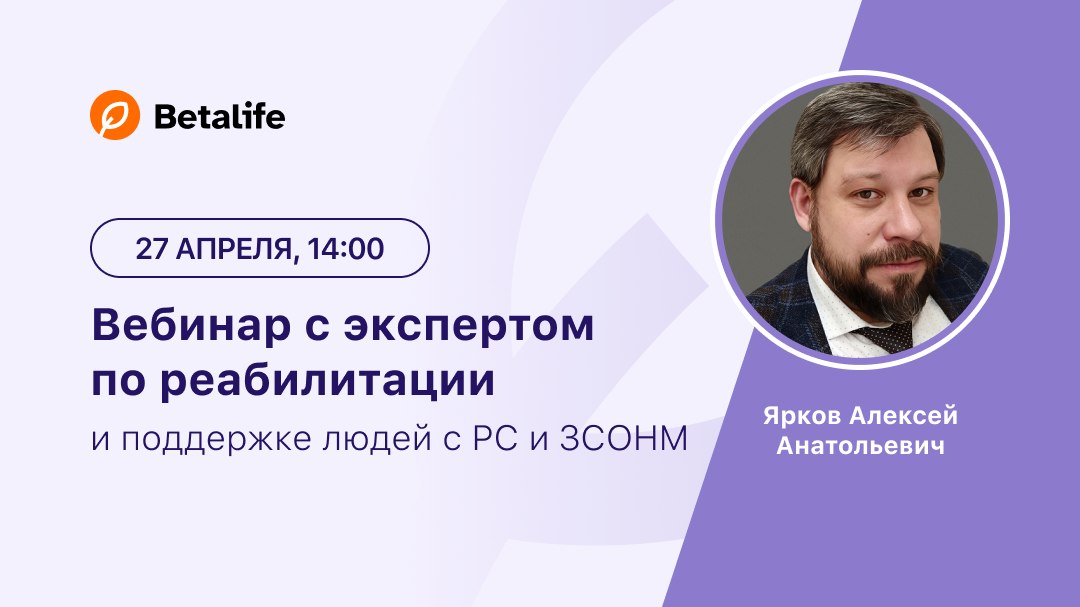 Betalife

27 АПРЕЛЯ, 14:00

Вебинар с экспертом по реабилитации

и поддержке людей с РС и ЗСОНМ

Ярков Алексей Анатольевич